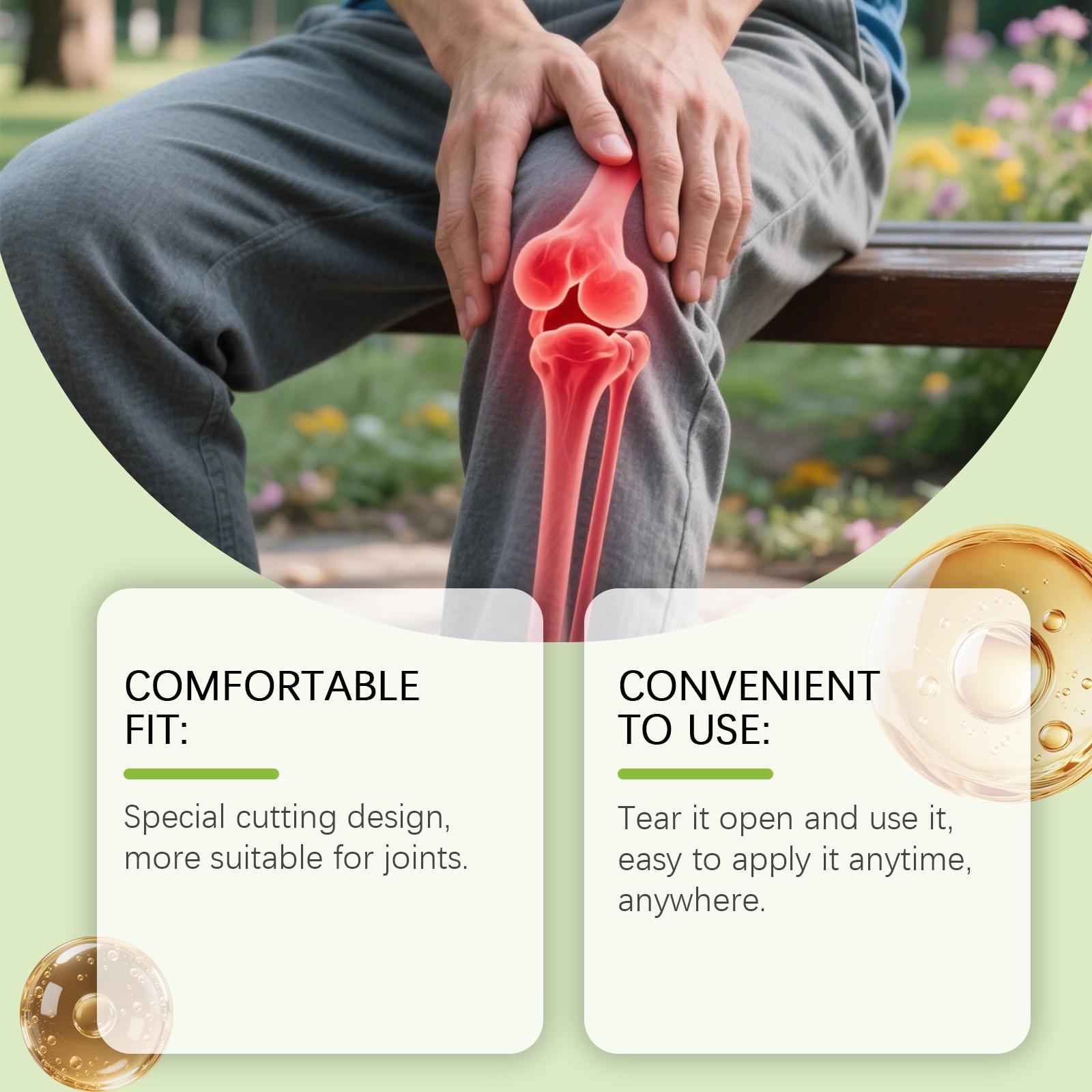 COMFORTABLE FIT:

Special cutting design, more suitable for joints.

CONVENIENT TO USE:

Tear it open and use it, easy to apply it anytime, anywhere.